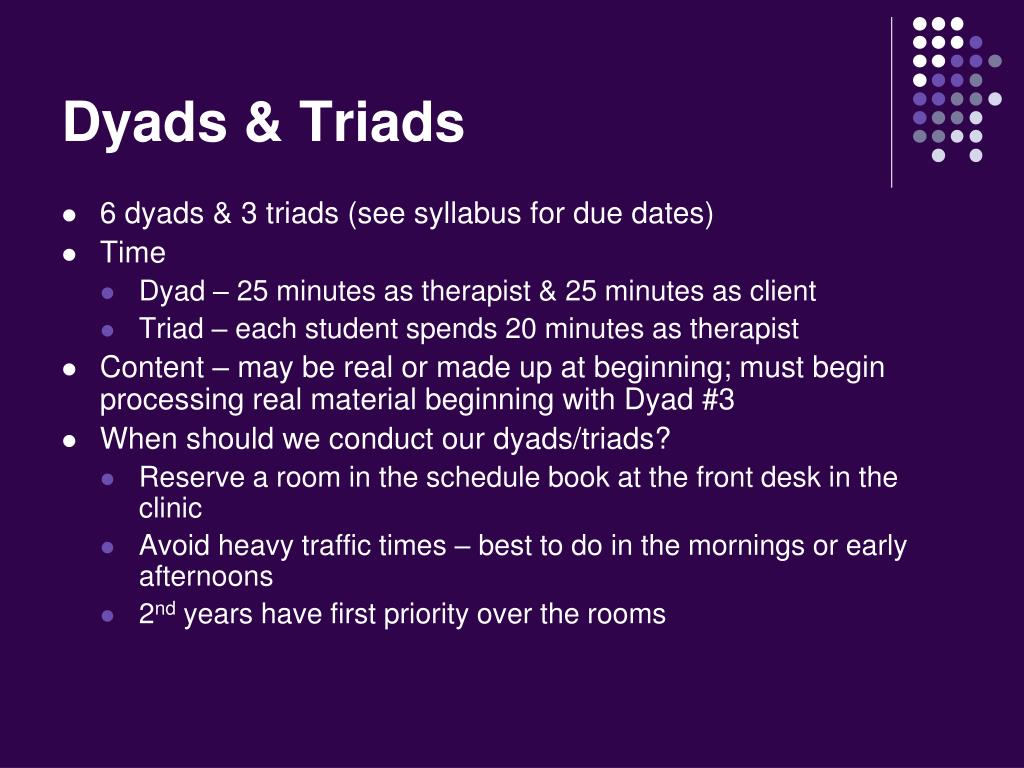 Dyads & Triads

- 6 dyads & 3 triads (see syllabus for due dates)
- Time
  - Dyad – 25 minutes as therapist & 25 minutes as client
  - Triad – each student spends 20 minutes as therapist
- Content – may be real or made up at beginning; must begin processing real material beginning with Dyad #3
- When should we conduct our dyads/triads?
  - Reserve a room in the schedule book at the front desk in the clinic
  - Avoid heavy traffic times – best to do in the mornings or early afternoons
  - 2$^{nd}$ years have first priority over the rooms